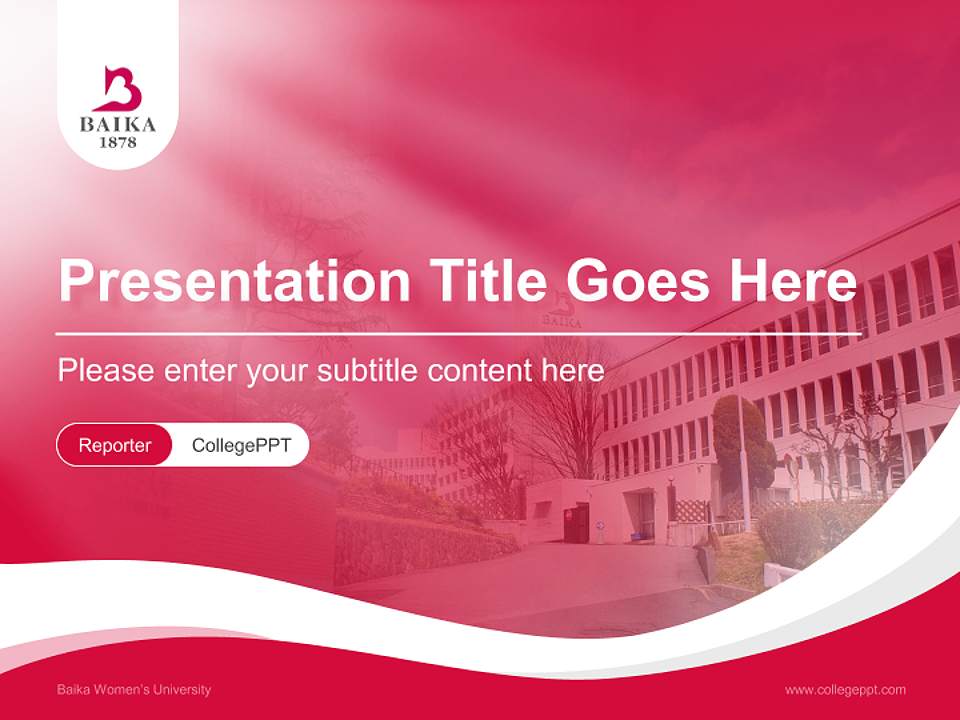 BAIKA
1878

Presentation Title Goes Here

BAIKA

Please enter your subtitle content here

Reporter CollegePPT

Baika Women's University

www.collegeppt.com